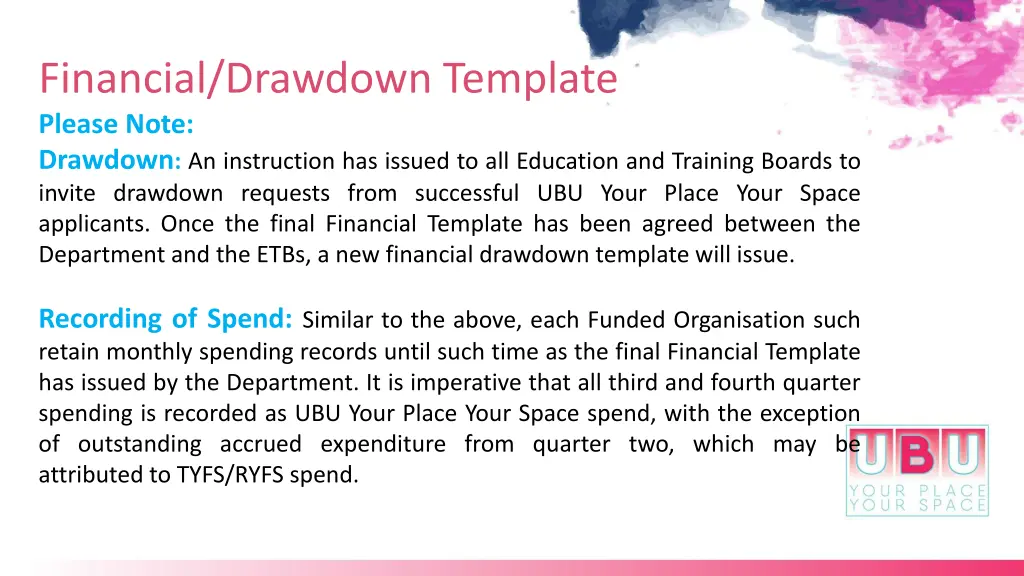 Financial/Drawdown Template

Please Note:

Drawdown: An instruction has issued to all Education and Training Boards to invite drawdown requests from successful UBU Your Place Your Space applicants. Once the final Financial Template has been agreed between the Department and the ETBs, a new financial drawdown template will issue.

Recording of Spend: Similar to the above, each Funded Organisation such retain monthly spending records until such time as the final Financial Template has issued by the Department. It is imperative that all third and fourth quarter spending is recorded as UBU Your Place Your Space spend, with the exception of outstanding accrued expenditure from quarter two, which may be attributed to TYFS/RYFS spend.

UBU
YOUR PLACE
YOUR SPACE